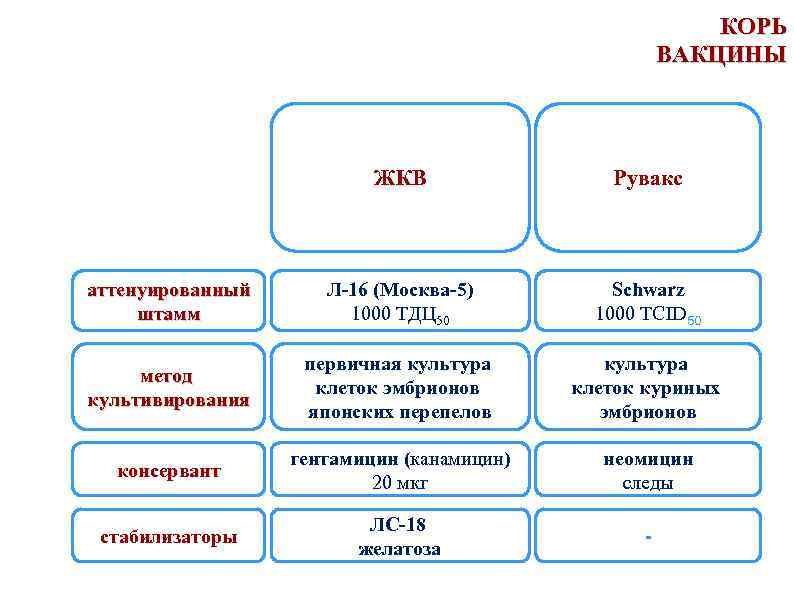 КОРЬ
ВАКЦИНЫ

| | ЖКВ | Рувакс |
|---|---|---|
| аттенуированный штамм | Л-16 (Москва-5) 1000 ТДЦ$_{50}$ | Schwarz 1000 TCID$_{50}$ |
| метод культивирования | первичная культура клеток эмбрионов японских перепелов | культура клеток куриных эмбрионов |
| консервант | гентамицин (канамицин) 20 мкг | неомицин следы |
| стабилизаторы | ЛС-18 желатоза | - |